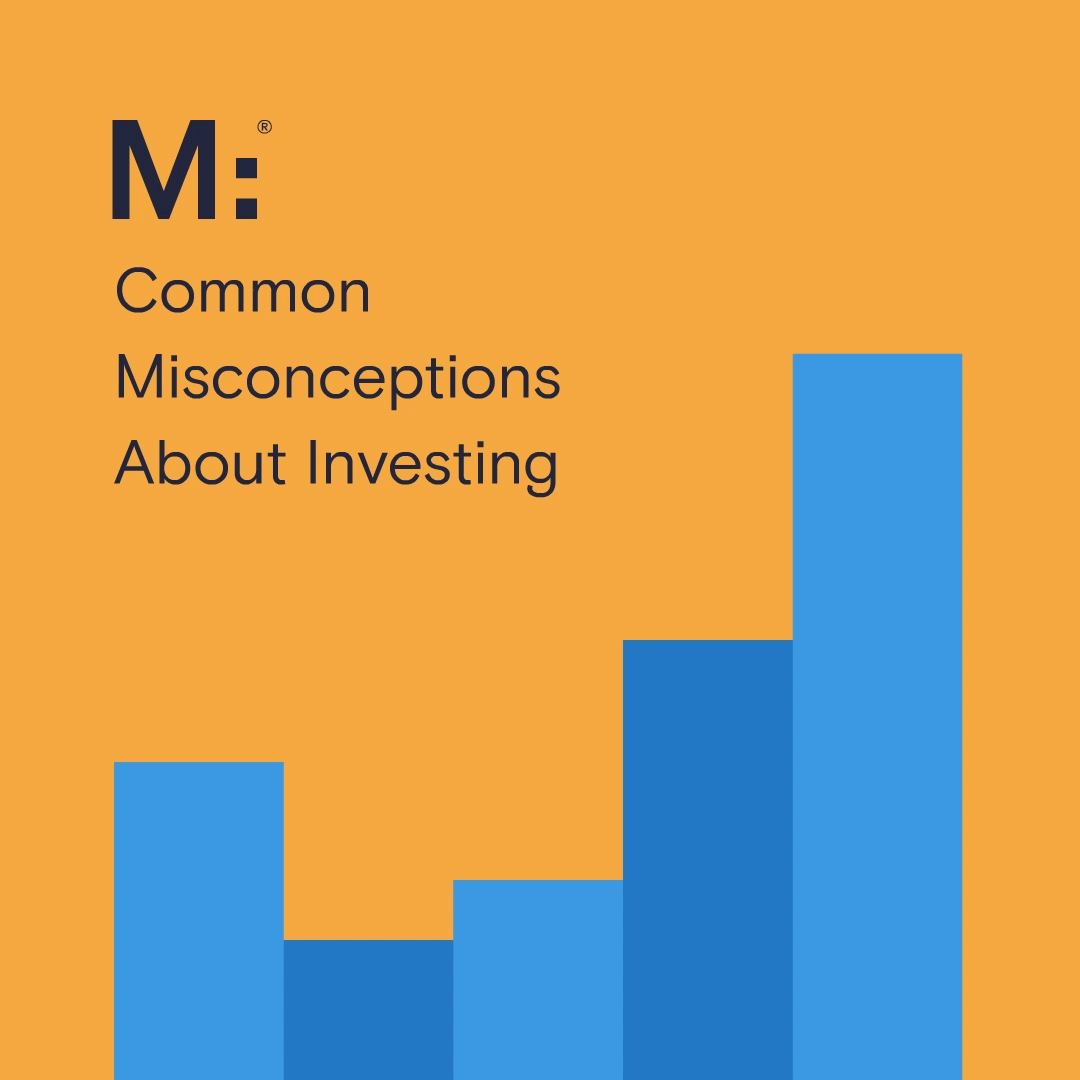 M:®

Common Misconceptions About Investing